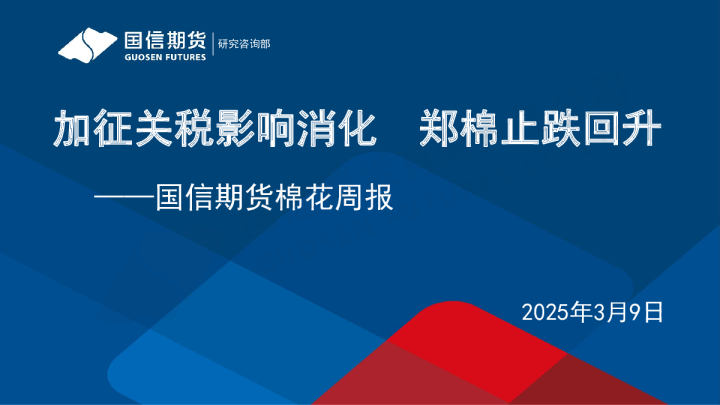 国信期货
GUOSEN FUTURES
研究咨询部

加征关税影响消化　郑棉止跌回升

——国信期货棉花周报

2025年3月9日